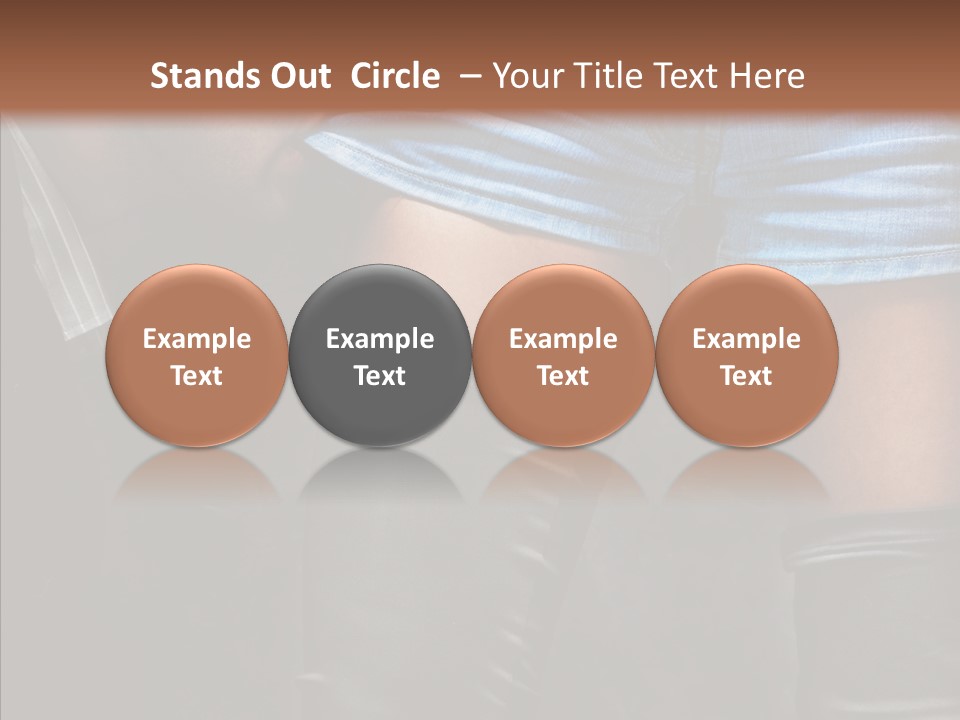 Stands Out Circle – Your Title Text Here

Example Text

Example Text

Example Text

Example Text